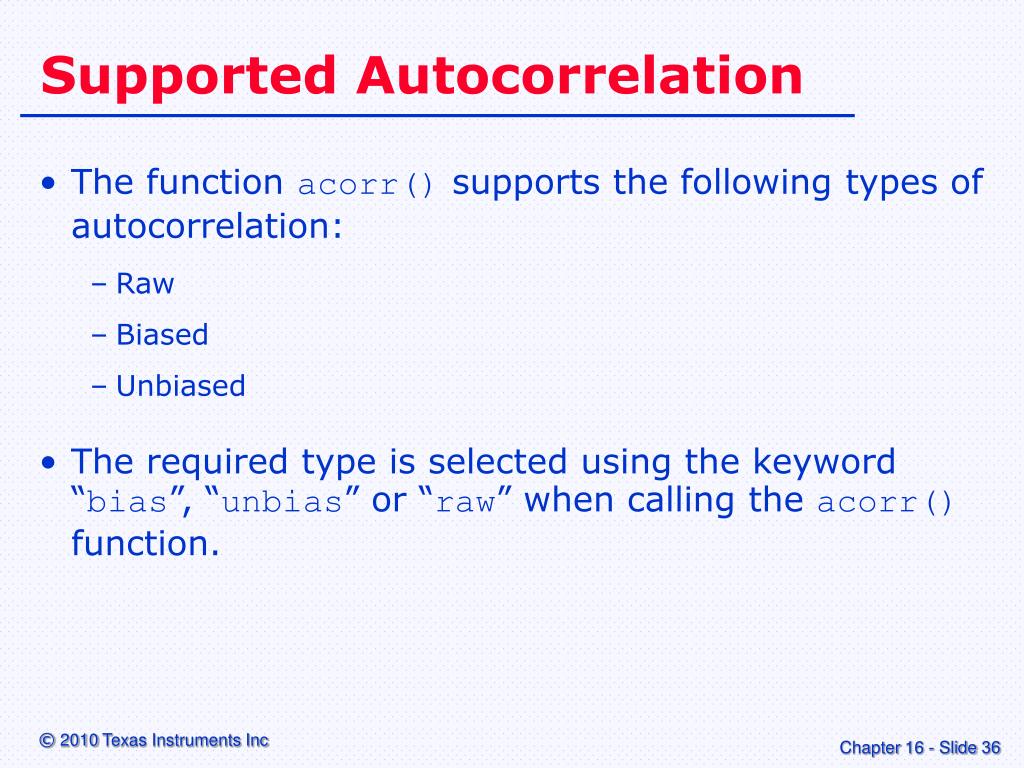 Supported Autocorrelation

• The function acorr() supports the following types of autocorrelation:

– Raw

– Biased

– Unbiased

• The required type is selected using the keyword “bias”, “unbias” or “raw” when calling the acorr() function.

© 2010 Texas Instruments Inc

Chapter 16 - Slide 36